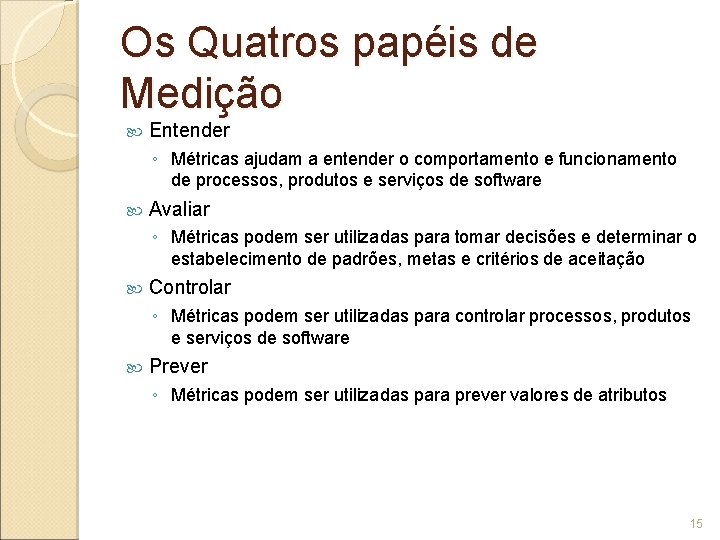 Os Quatros papéis de Medição

Entender
◦ Métricas ajudam a entender o comportamento e funcionamento de processos, produtos e serviços de software

Avaliar
◦ Métricas podem ser utilizadas para tomar decisões e determinar o estabelecimento de padrões, metas e critérios de aceitação

Controlar
◦ Métricas podem ser utilizadas para controlar processos, produtos e serviços de software

Prever
◦ Métricas podem ser utilizadas para prever valores de atributos

15